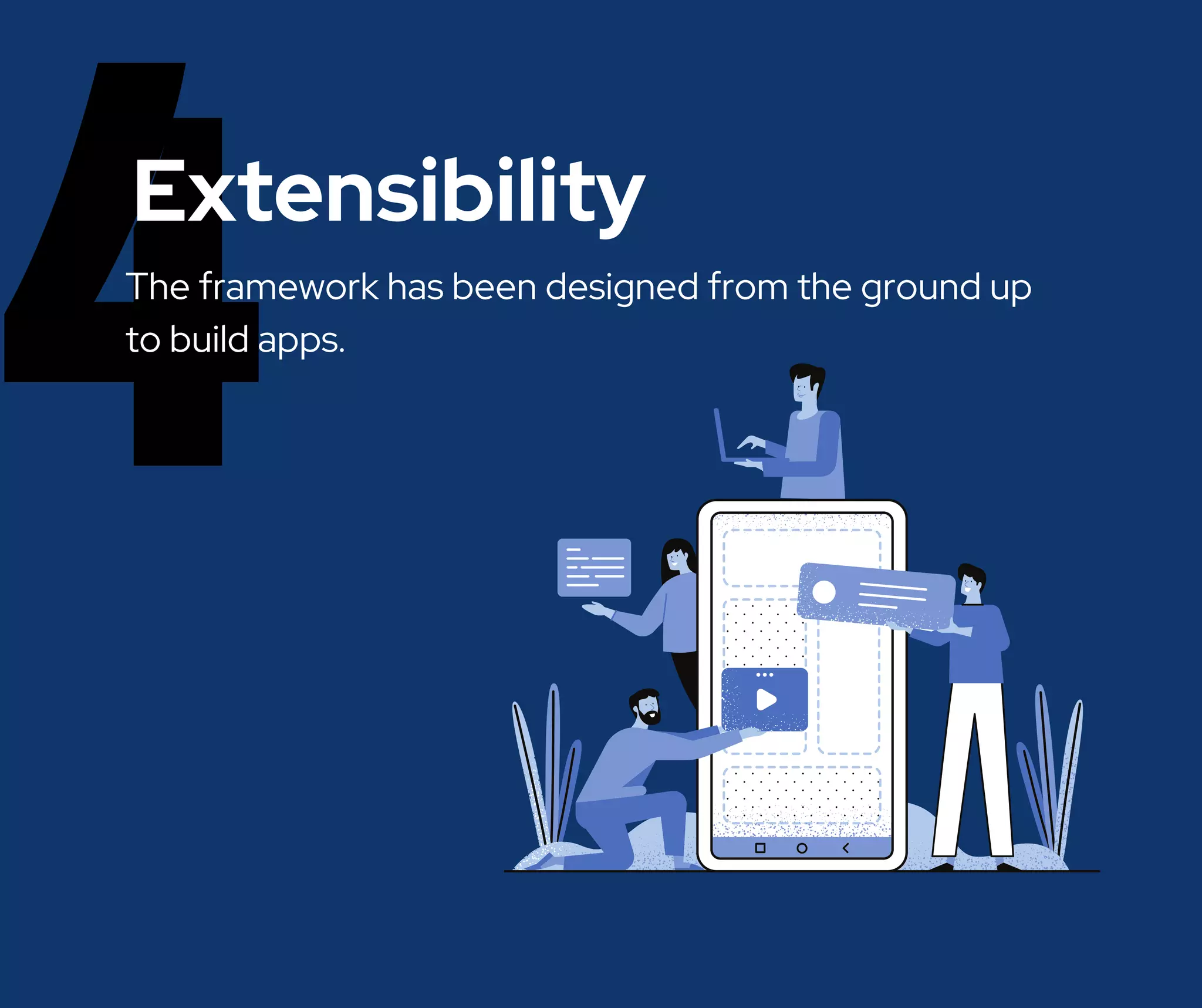 4

Extensibility

The framework has been designed from the ground up to build apps.